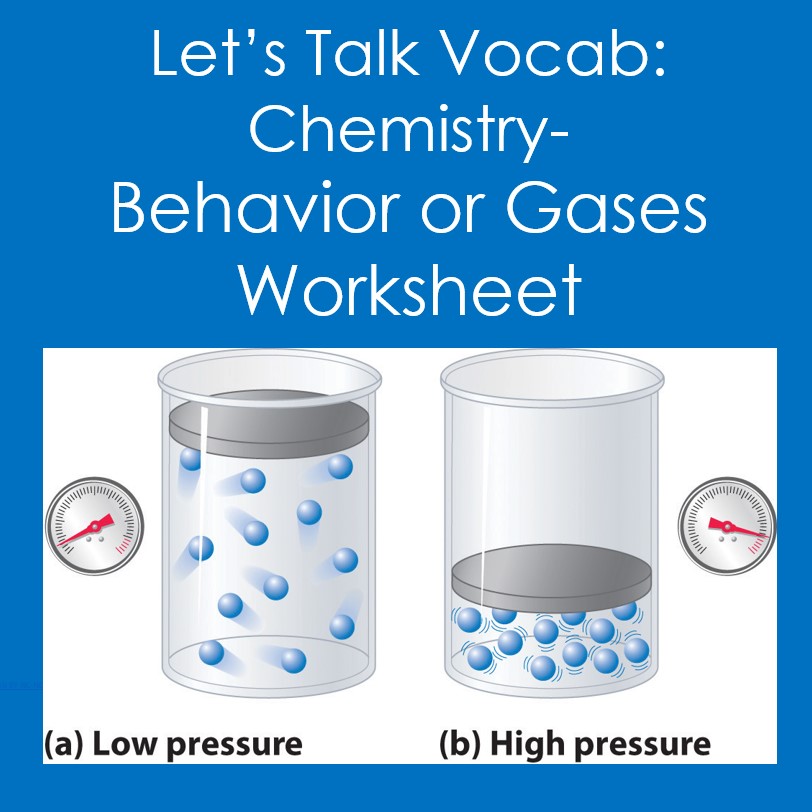 Let's Talk Vocab: Chemistry- Behavior or Gases Worksheet

(a) Low pressure

(b) High pressure